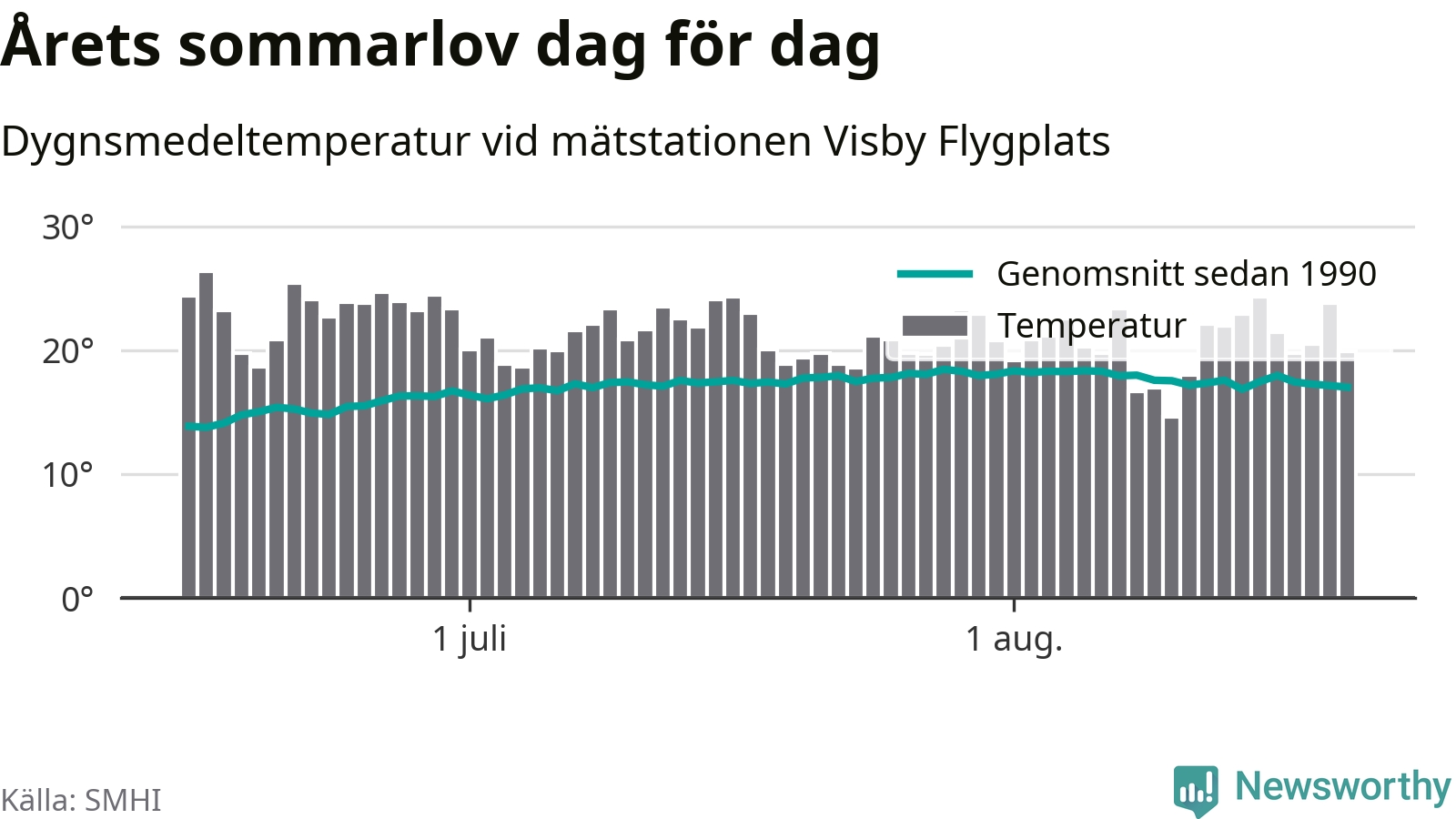 Årets sommarlov dag för dag

Dygnsmedeltemperatur vid mätstationen Visby Flygplats

30°
20°
10°
0°

Genomsnitt sedan 1990
Temperatur

1 juli
1 aug.

Källa: SMHI

Newsworthy